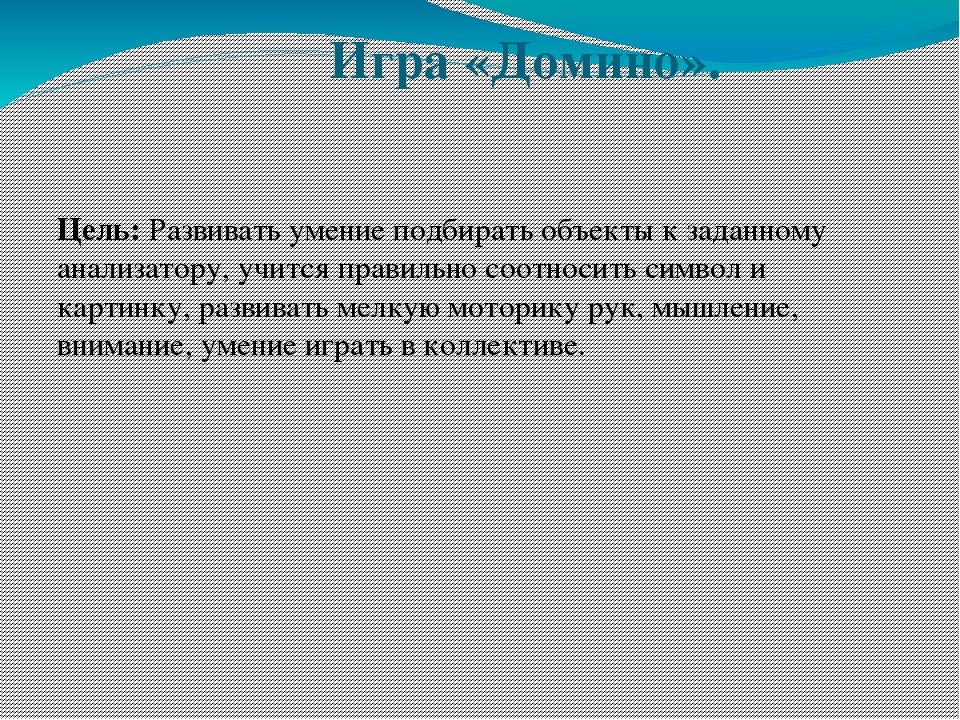 Игра «Домино».

Цель: Развивать умение подбирать объекты к заданному анализатору, учится правильно соотносить символ и картинку, развивать мелкую моторику рук, мышление, внимание, умение играть в коллективе.